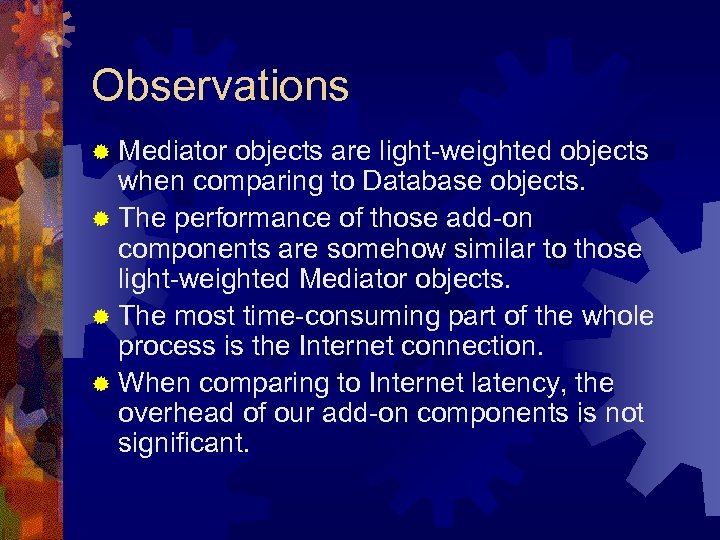 Observations

Mediator objects are light-weighted objects when comparing to Database objects.

The performance of those add-on components are somehow similar to those light-weighted Mediator objects.

The most time-consuming part of the whole process is the Internet connection.

When comparing to Internet latency, the overhead of our add-on components is not significant.